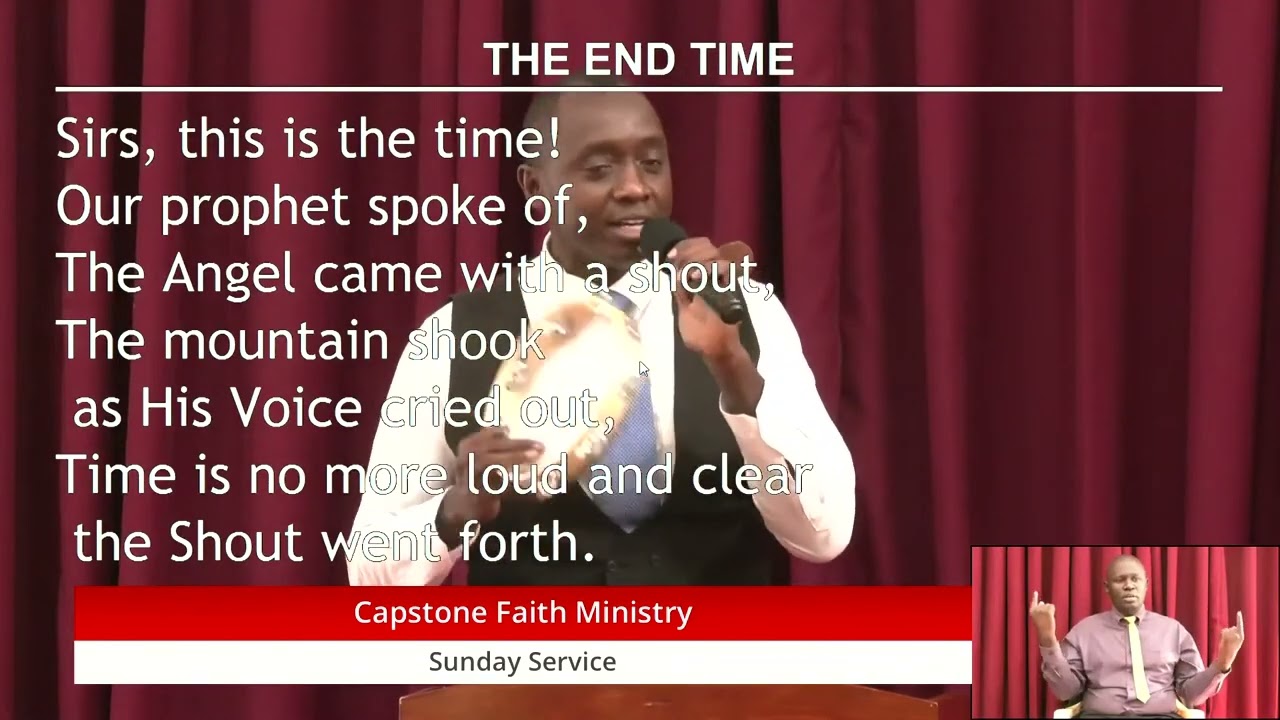 THE END TIME

Sirs, this is the time!
Our prophet spoke of,
The Angel came with a shout,
The mountain shook
as His Voice cried out,
Time is no more loud and clear
the Shout went forth.

Capstone Faith Ministry
Sunday Service